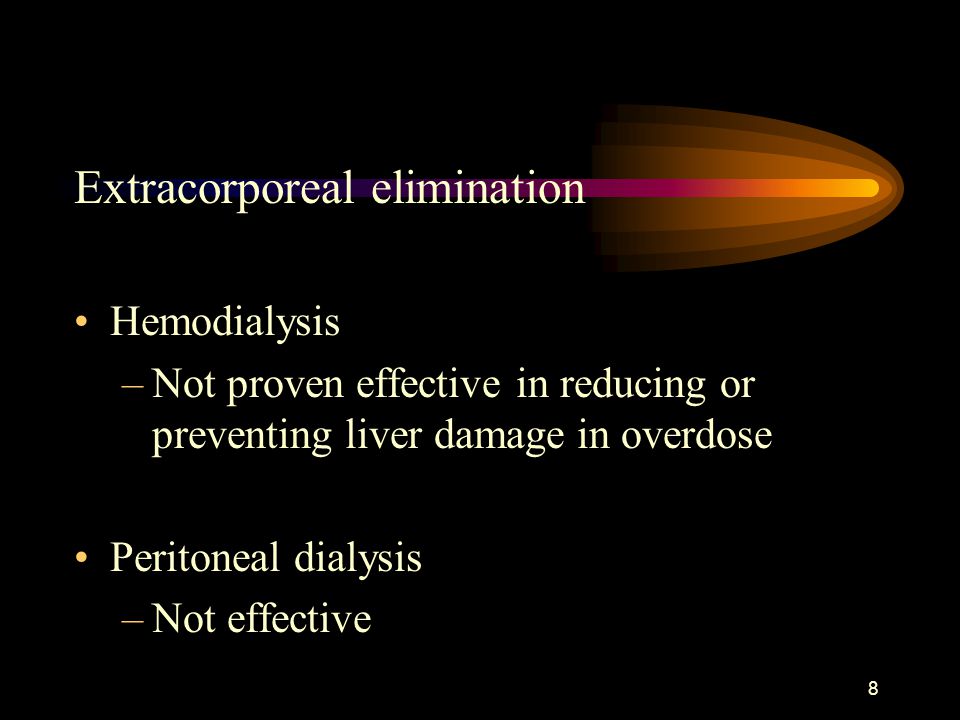 Extracorporeal elimination

• Hemodialysis
– Not proven effective in reducing or preventing liver damage in overdose

• Peritoneal dialysis
– Not effective

8